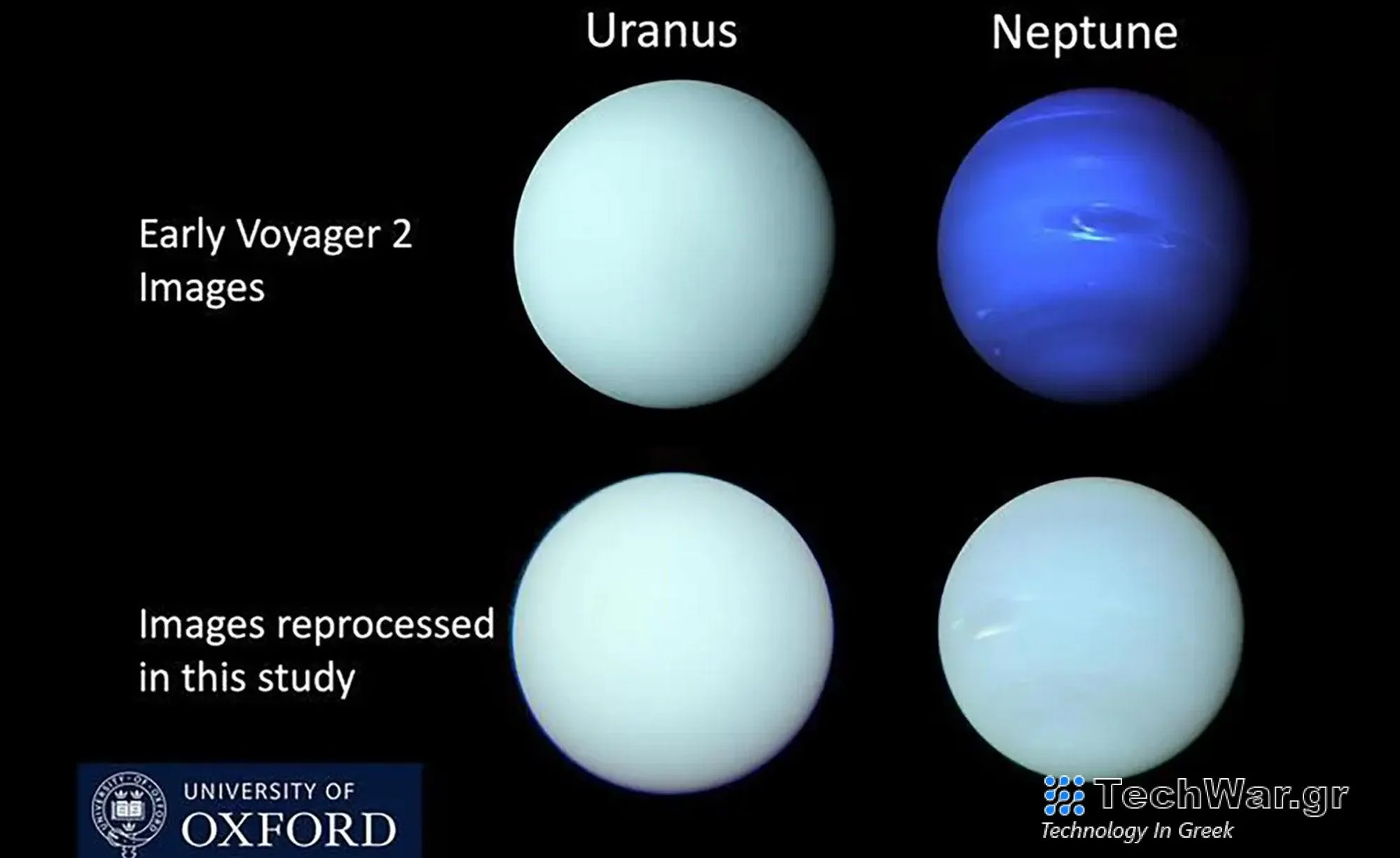 Uranus

Neptune

Early Voyager 2 Images

Images reprocessed in this study

UNIVERSITY OF OXFORD

TechWar.gr
Technology In Greek